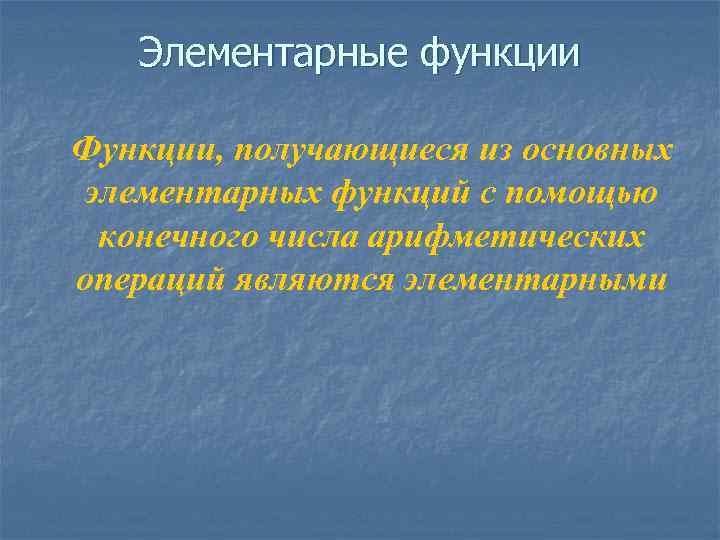 Элементарные функции

Функции, получающиеся из основных элементарных функций с помощью конечного числа арифметических операций являются элементарными